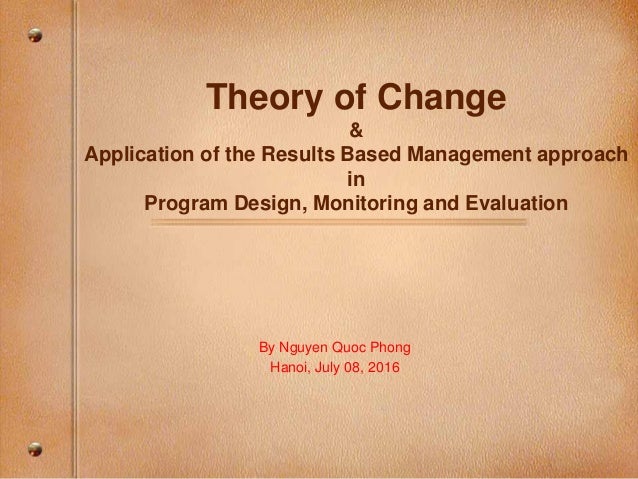 Theory of Change
&
Application of the Results Based Management approach
in
Program Design, Monitoring and Evaluation

By Nguyen Quoc Phong
Hanoi, July 08, 2016